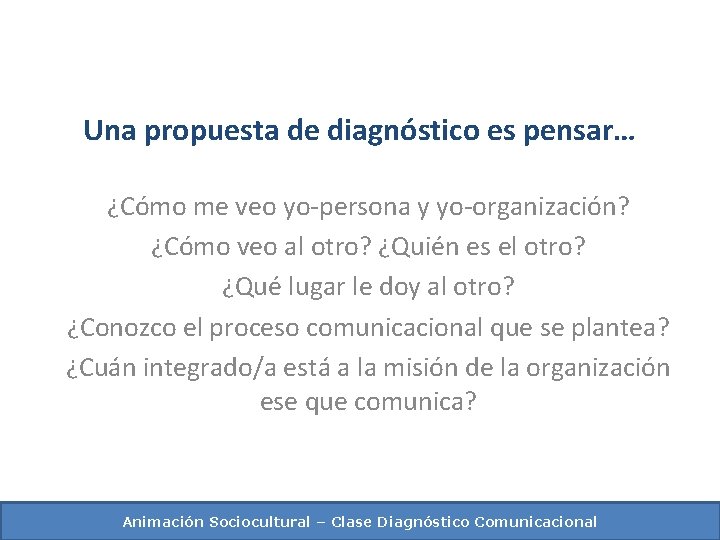 Una propuesta de diagnóstico es pensar…

¿Cómo me veo yo-persona y yo-organización?
¿Cómo veo al otro? ¿Quién es el otro?
¿Qué lugar le doy al otro?
¿Conozco el proceso comunicacional que se plantea?
¿Cuán integrado/a está a la misión de la organización ese que comunica?

Animación Sociocultural – Clase Diagnóstico Comunicacional